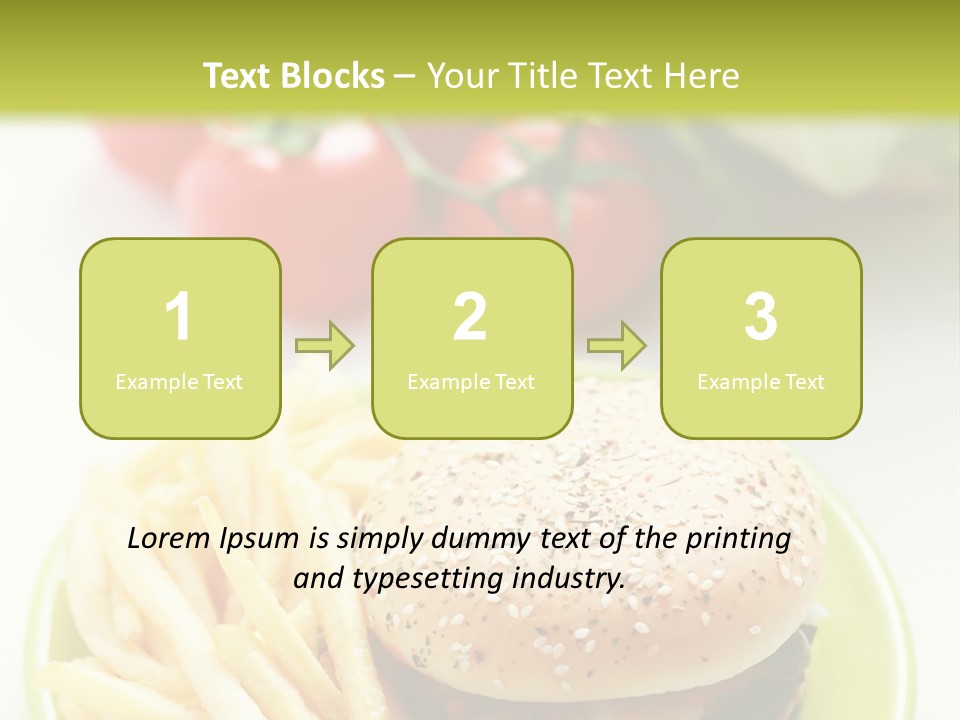 Text Blocks – Your Title Text Here

1
Example Text

2
Example Text

3
Example Text

Lorem Ipsum is simply dummy text of the printing and typesetting industry.